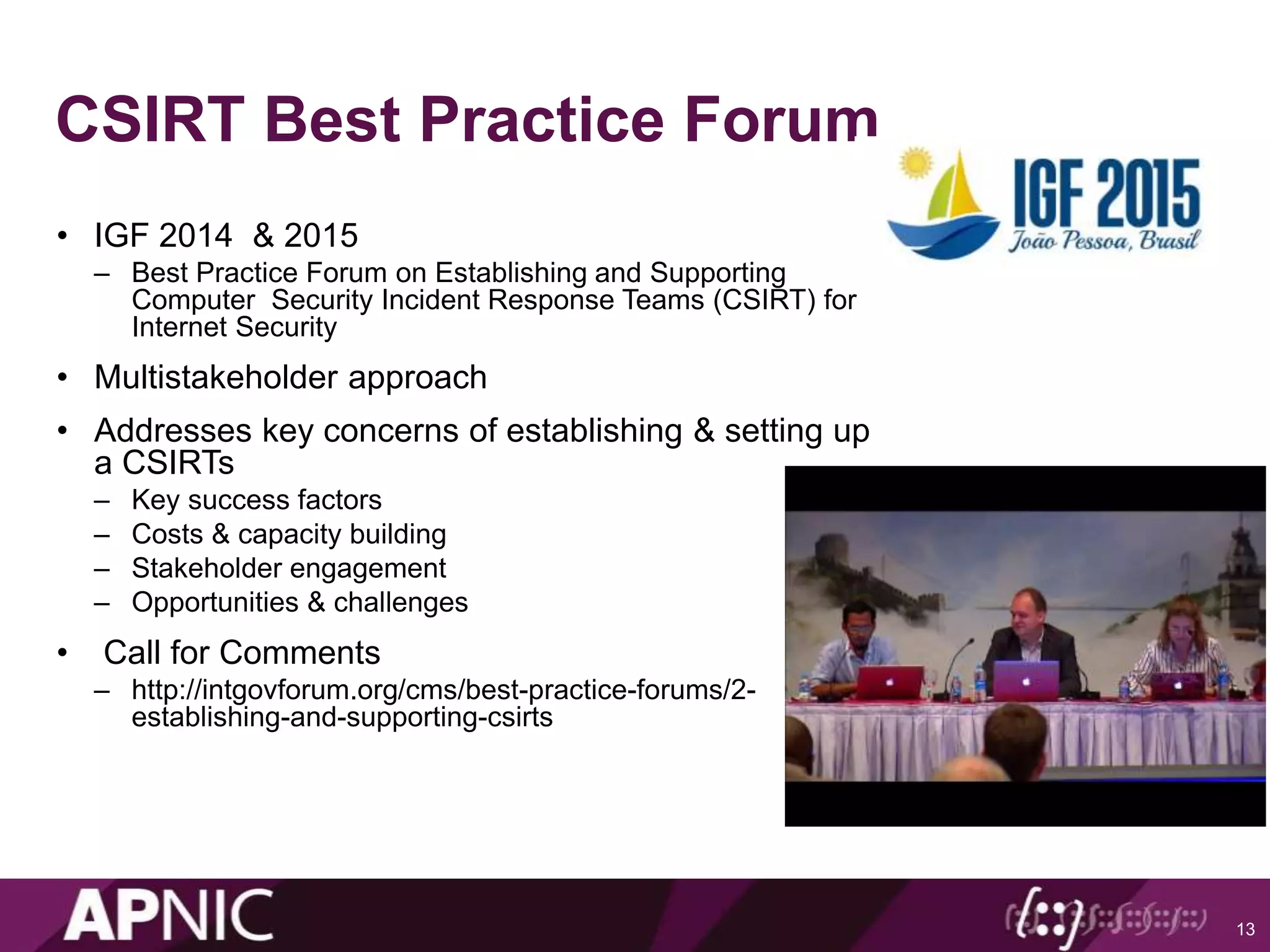 CSIRT Best Practice Forum

IGF 2015
João Pessoa, Brasil

• IGF 2014 & 2015
– Best Practice Forum on Establishing and Supporting Computer Security Incident Response Teams (CSIRT) for Internet Security

• Multistakeholder approach

• Addresses key concerns of establishing & setting up a CSIRTs
– Key success factors
– Costs & capacity building
– Stakeholder engagement
– Opportunities & challenges

• Call for Comments
– http://intgovforum.org/cms/best-practice-forums/2-establishing-and-supporting-csirts

APNIC

13